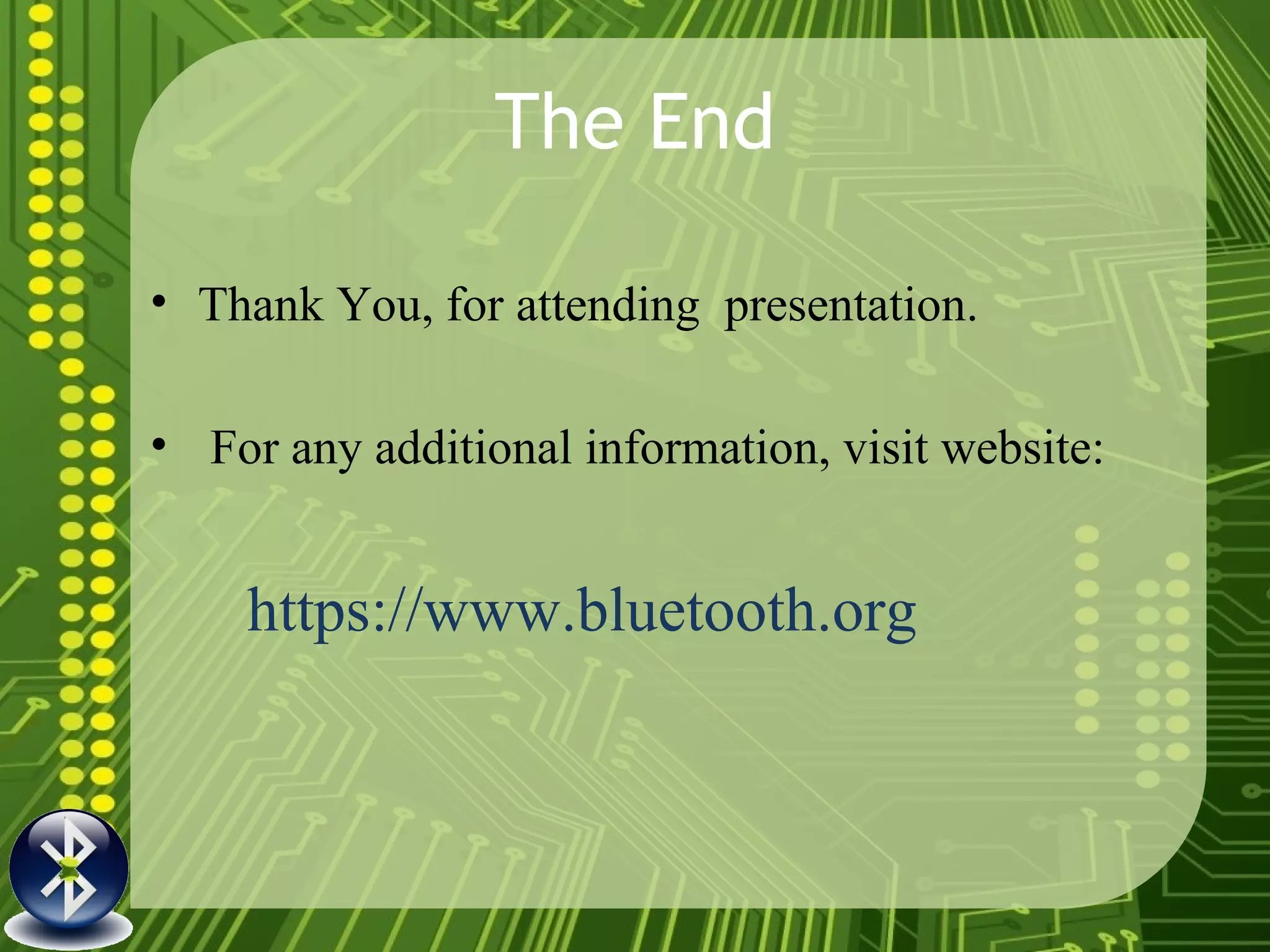 The End

• Thank You, for attending presentation.

• For any additional information, visit website:

https://www.bluetooth.org